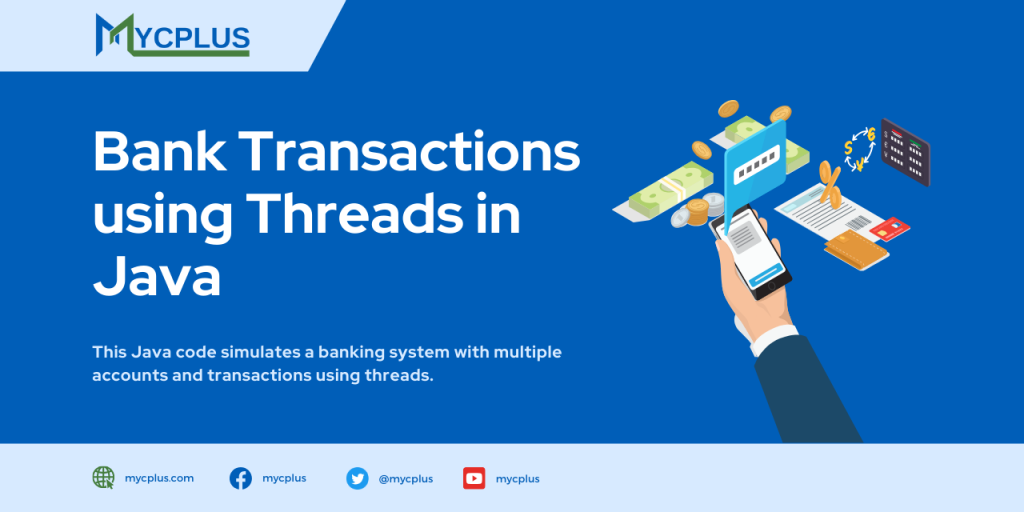 MYCPLUS

Bank Transactions using Threads in Java

This Java code simulates a banking system with multiple accounts and transactions using threads.

mycplus.com mycplus @mycplus mycplus